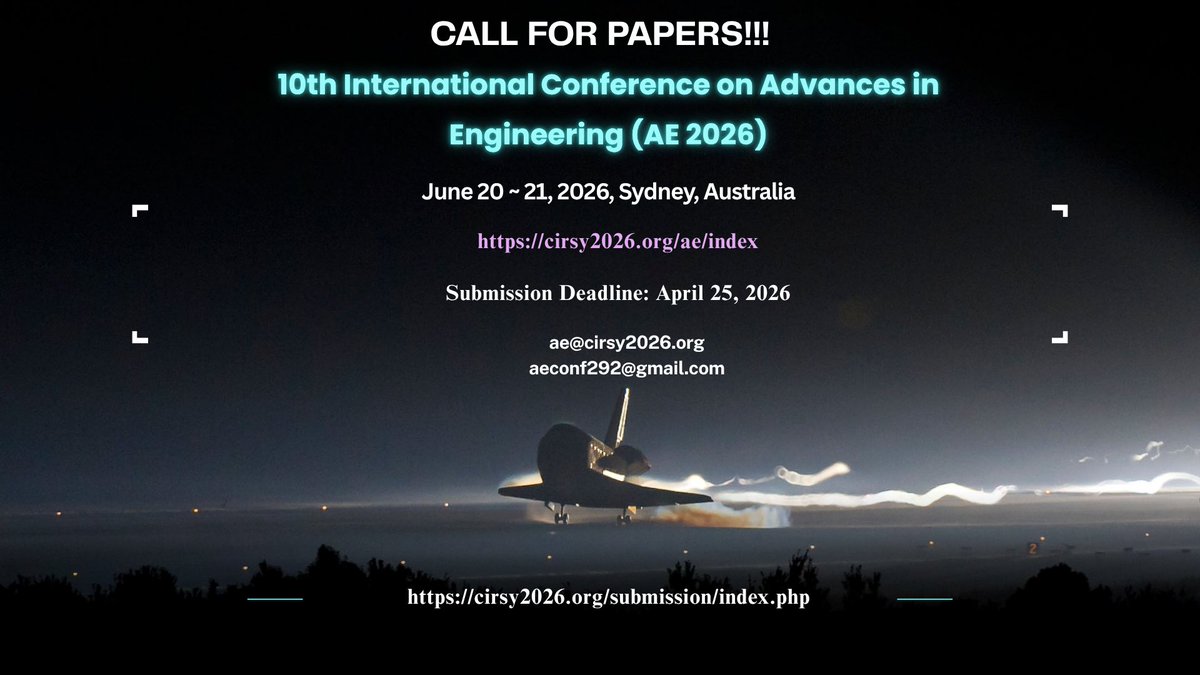 CALL FOR PAPERS!!!

10th International Conference on Advances in Engineering (AE 2026)

June 20 ~ 21, 2026, Sydney, Australia

https://cirsy2026.org/ae/index

Submission Deadline: April 25, 2026

ae@cirsy2026.org
aeconf292@gmail.com

https://cirsy2026.org/submission/index.php